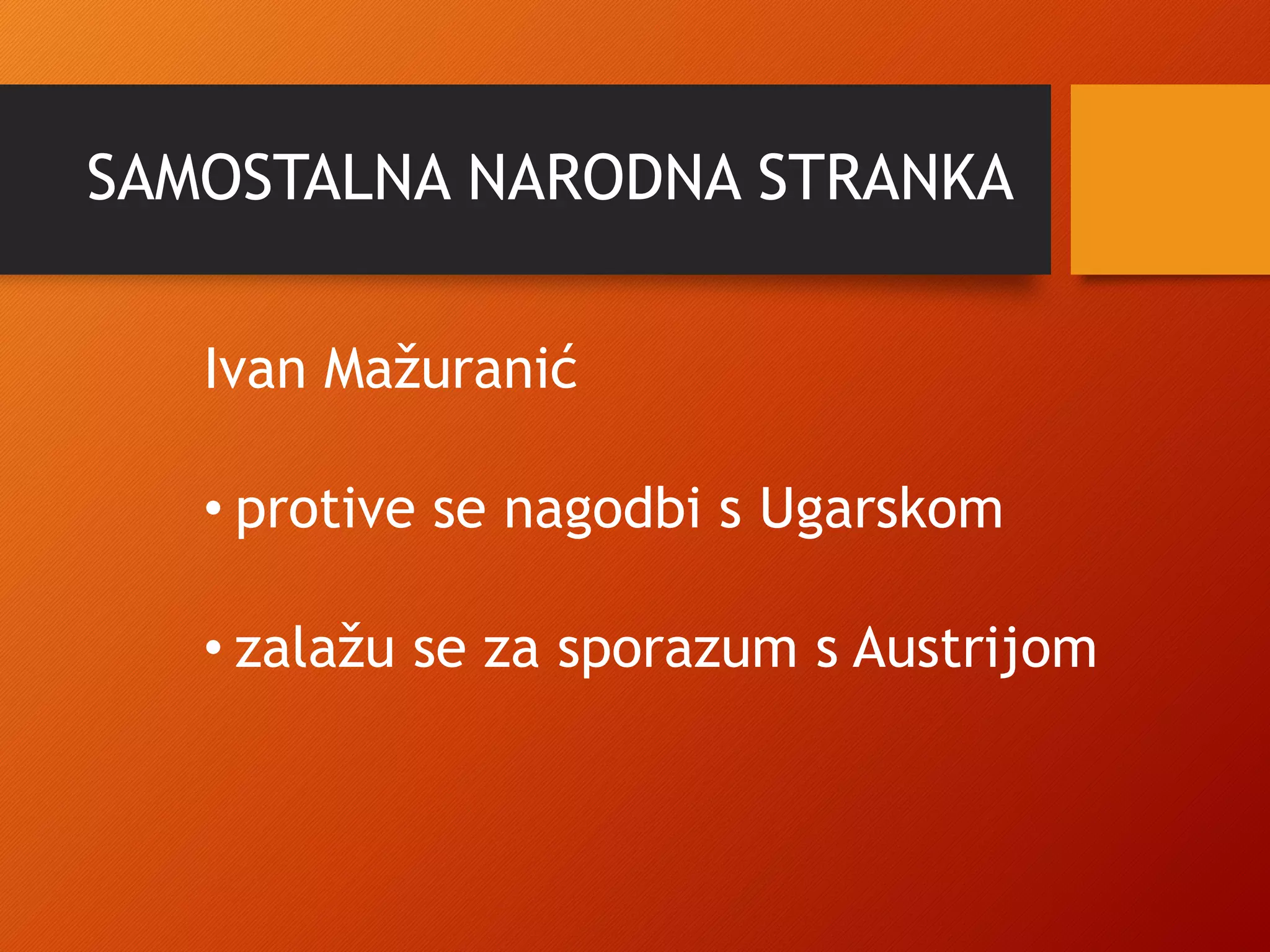 SAMOSTALNA NARODNA STRANKA

Ivan Mažuranić

• protive se nagodbi s Ugarskom

• zalažu se za sporazum s Austrijom